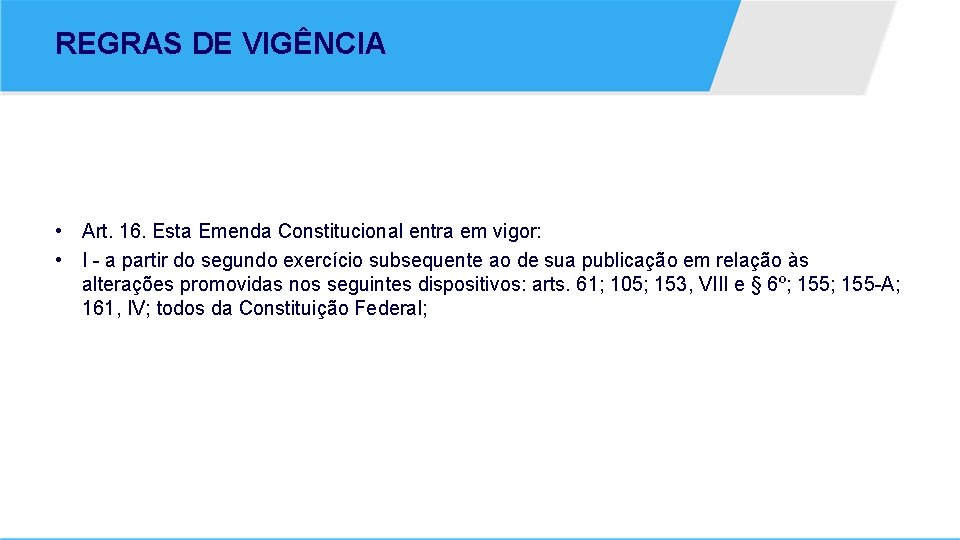 REGRAS DE VIGÊNCIA

• Art. 16. Esta Emenda Constitucional entra em vigor:
• I - a partir do segundo exercício subsequente ao de sua publicação em relação às alterações promovidas nos seguintes dispositivos: arts. 61; 105; 153, VIII e § 6º; 155; 155-A; 161, IV; todos da Constituição Federal;